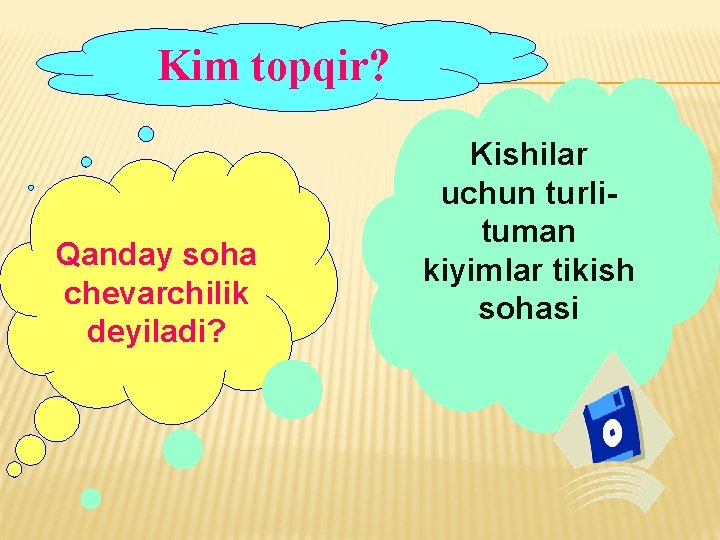 Kim topqir?

Qanday soha chevarchilik deyiladi?

Kishilar uchun turli-tuman kiyimlar tikish sohasi